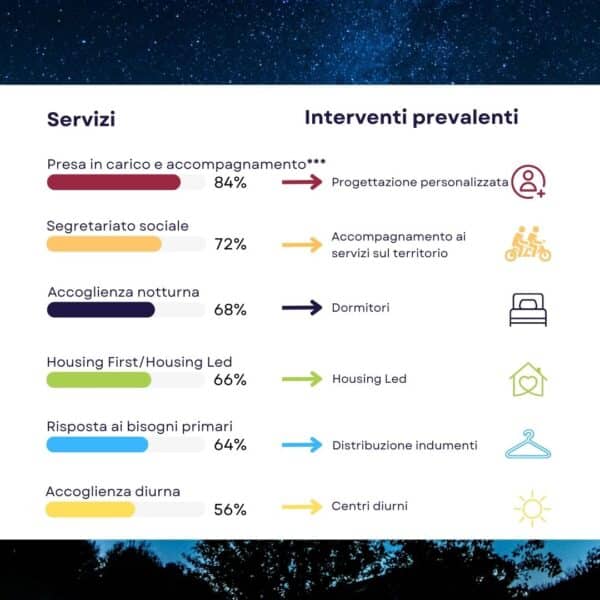 Servizi

Interventi prevalenti

Presa in carico e accompagnamento***
84%
Progettazione personalizzata

Segretariato sociale
72%
Accompagnamento ai servizi sul territorio

Accoglienza notturna
68%
Dormitori

Housing First/Housing Led
66%
Housing Led

Risposta ai bisogni primari
64%
Distribuzione indumenti

Accoglienza diurna
56%
Centri diurni